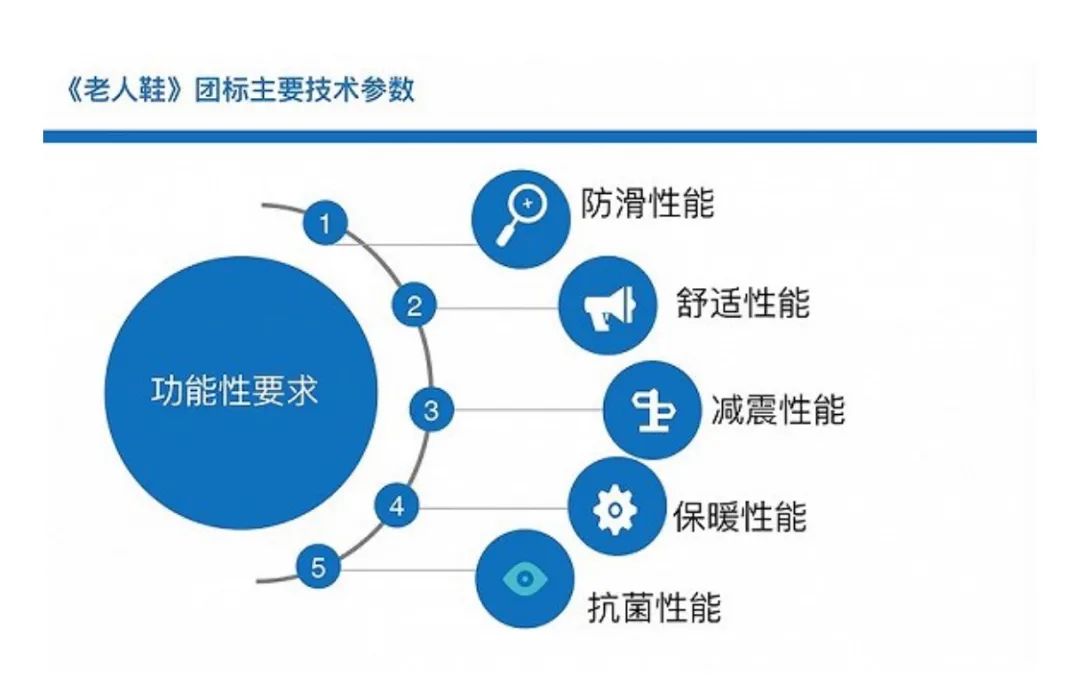 《老人鞋》团标主要技术参数

功能性要求

1
防滑性能

2
舒适性能

3
减震性能

4
保暖性能

5
抗菌性能